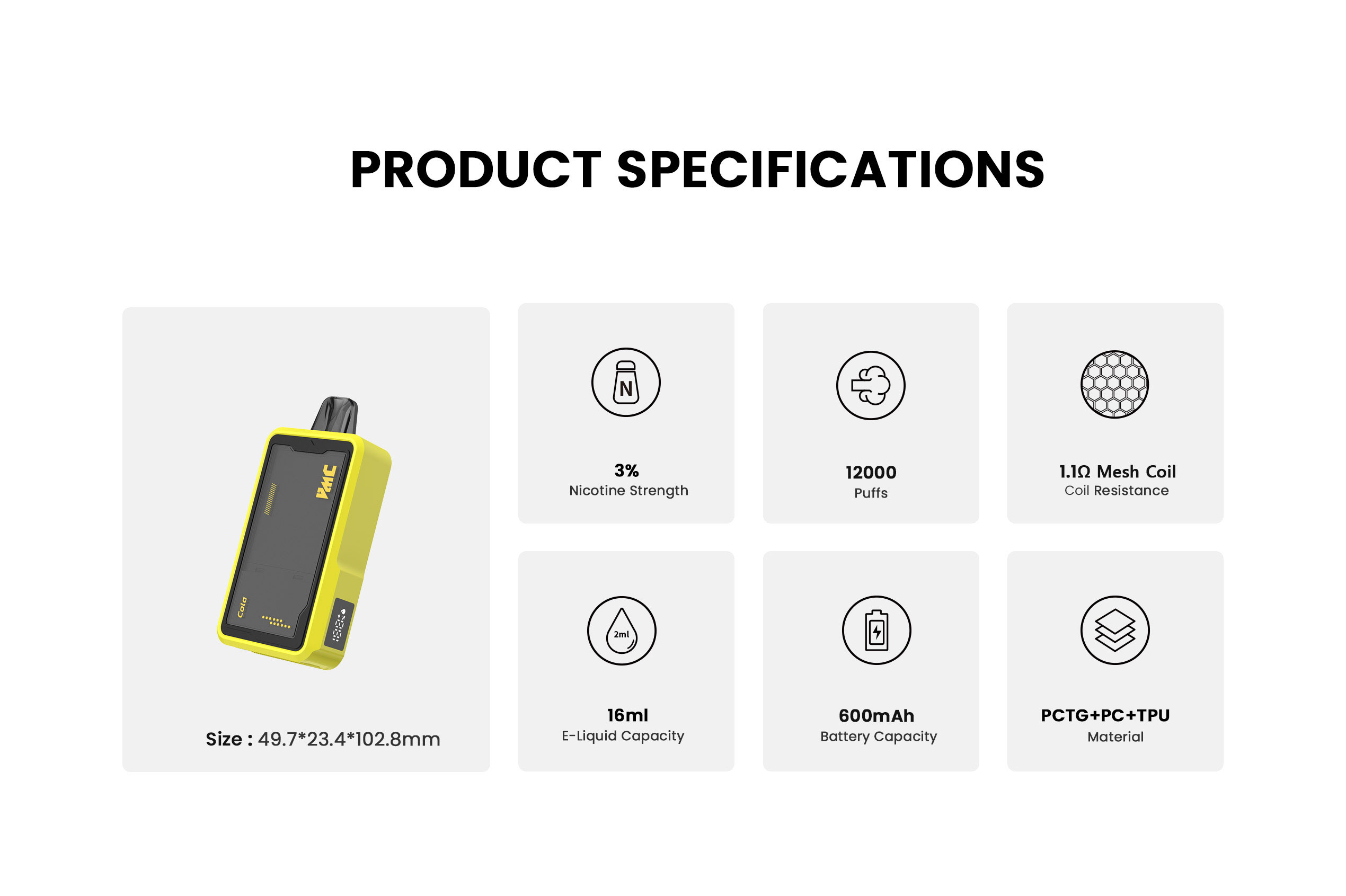 PRODUCT SPECIFICATIONS

VMC

Cola

Size : 49.7*23.4*102.8mm

N

3%
Nicotine Strength

12000
Puffs

1.1Ω Mesh Coil
Coil Resistance

2ml

16ml
E-Liquid Capacity

600mAh
Battery Capacity

PCTG+PC+TPU
Material